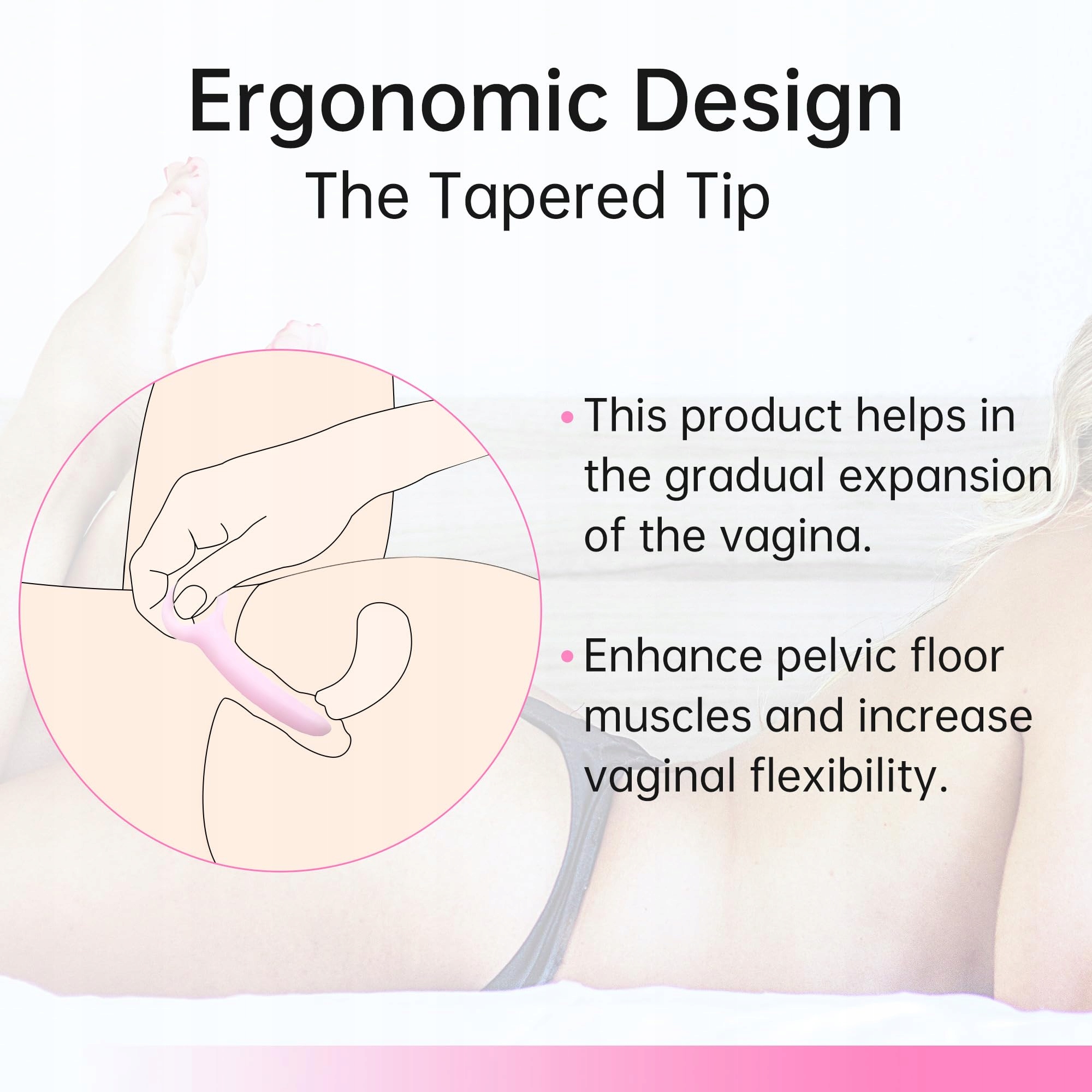 Ergonomic Design
The Tapered Tip

• This product helps in the gradual expansion of the vagina.

• Enhance pelvic floor muscles and increase vaginal flexibility.